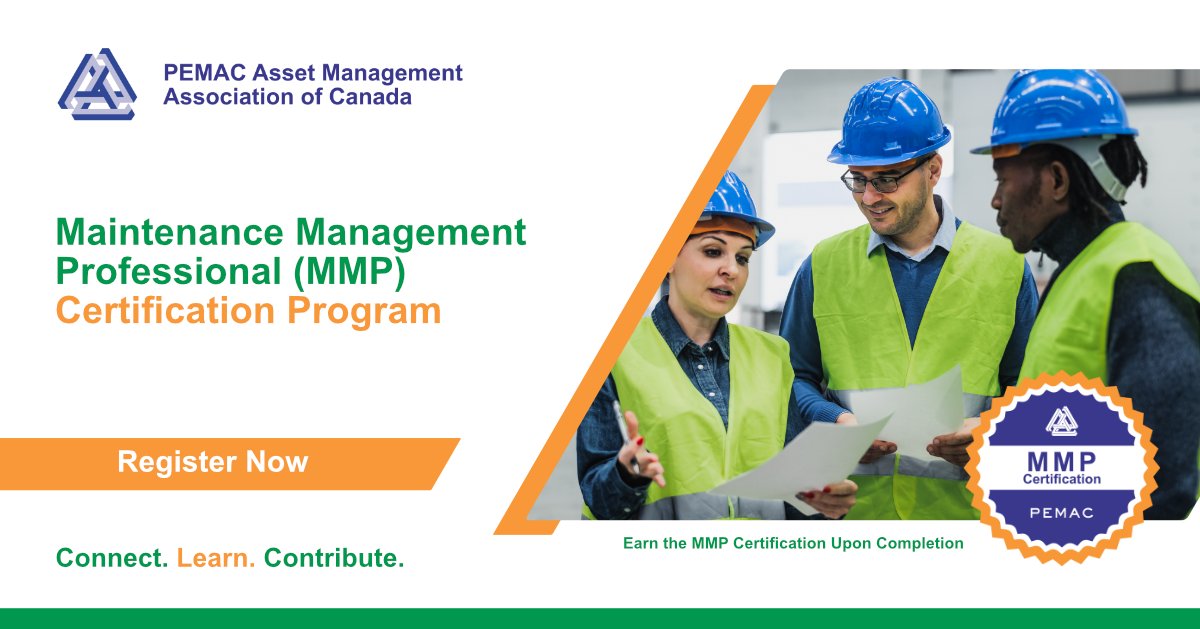 PEMAC Asset Management Association of Canada

Maintenance Management Professional (MMP) Certification Program

Register Now

Connect. Learn. Contribute.

MMP Certification

PEMAC

Earn the MMP Certification Upon Completion